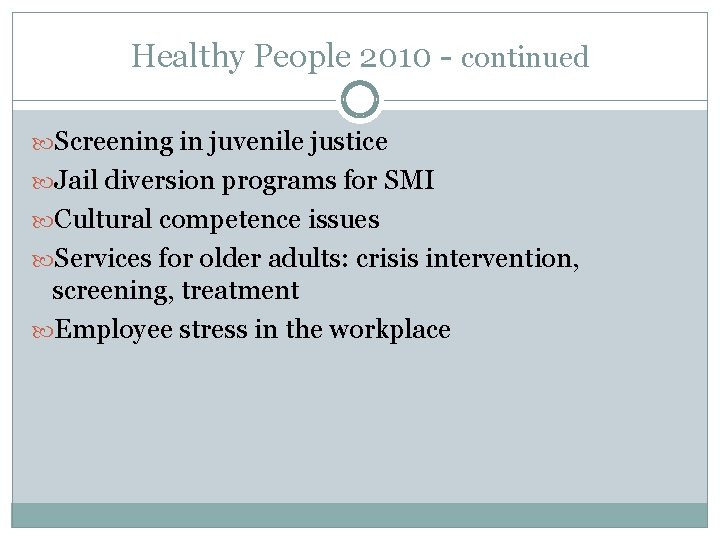 Healthy People 2010 - continued

Screening in juvenile justice

Jail diversion programs for SMI

Cultural competence issues

Services for older adults: crisis intervention, screening, treatment

Employee stress in the workplace